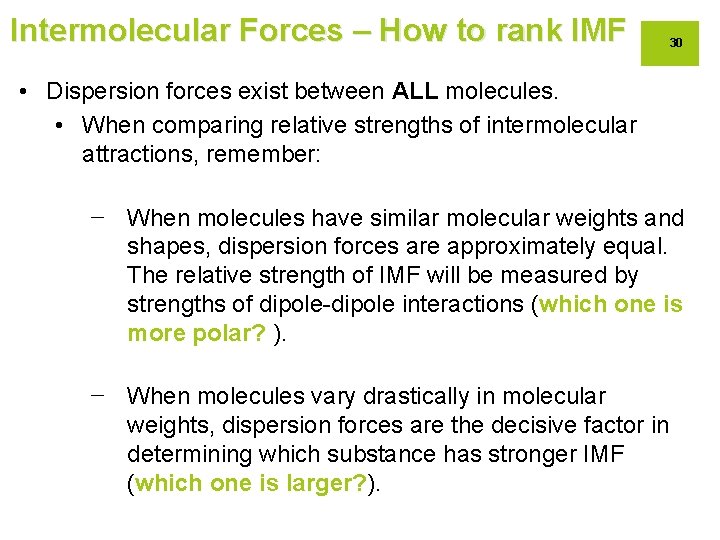 Intermolecular Forces – How to rank IMF

30

• Dispersion forces exist between ALL molecules.

• When comparing relative strengths of intermolecular attractions, remember:

– When molecules have similar molecular weights and shapes, dispersion forces are approximately equal. The relative strength of IMF will be measured by strengths of dipole-dipole interactions (which one is more polar? ).

– When molecules vary drastically in molecular weights, dispersion forces are the decisive factor in determining which substance has stronger IMF (which one is larger?).